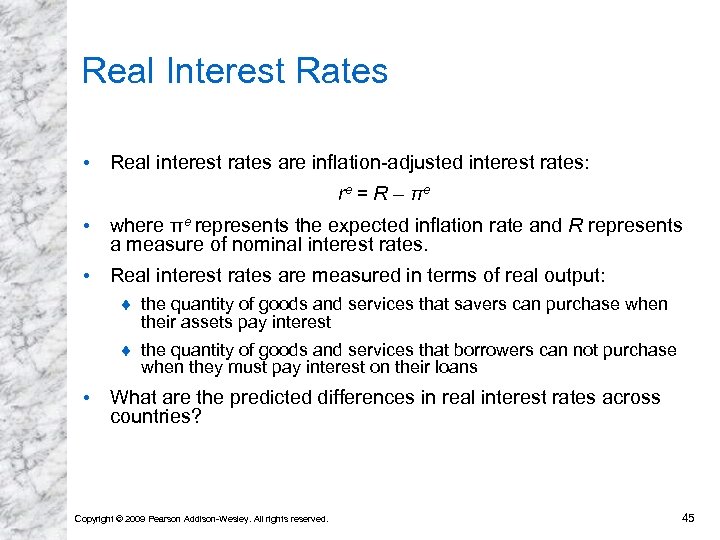 Real Interest Rates

• Real interest rates are inflation-adjusted interest rates:

$r^e = R - \pi^e$

• where $\pi^e$ represents the expected inflation rate and $R$ represents a measure of nominal interest rates.

• Real interest rates are measured in terms of real output:

♦ the quantity of goods and services that savers can purchase when their assets pay interest

♦ the quantity of goods and services that borrowers can not purchase when they must pay interest on their loans

• What are the predicted differences in real interest rates across countries?

Copyright © 2009 Pearson Addison-Wesley. All rights reserved.

45